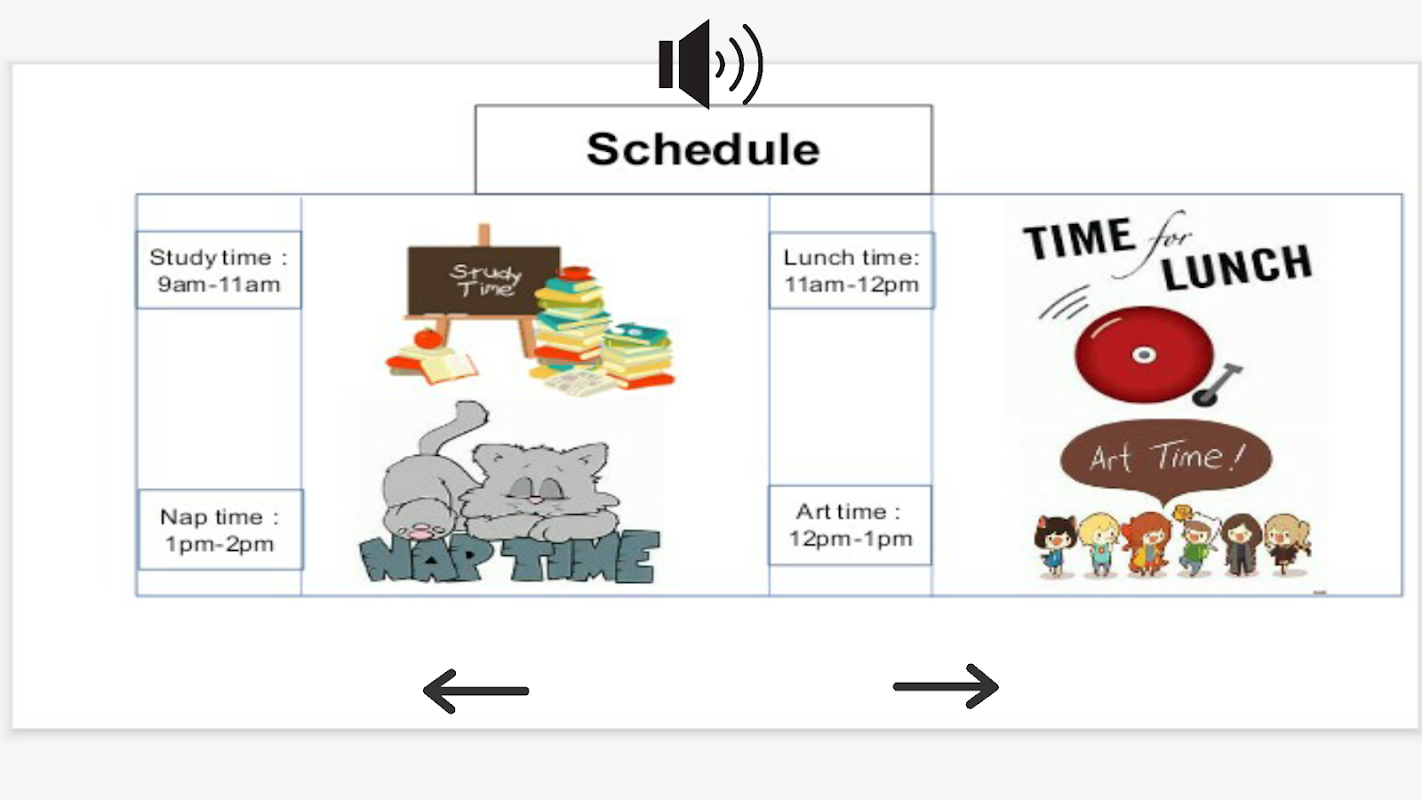 Schedule

Study time : 9am-11am

Study Time

Nap time : 1pm-2pm

NAP TIME

Lunch time: 11am-12pm

TIME for LUNCH

Art time : 12pm-1pm

Art Time!